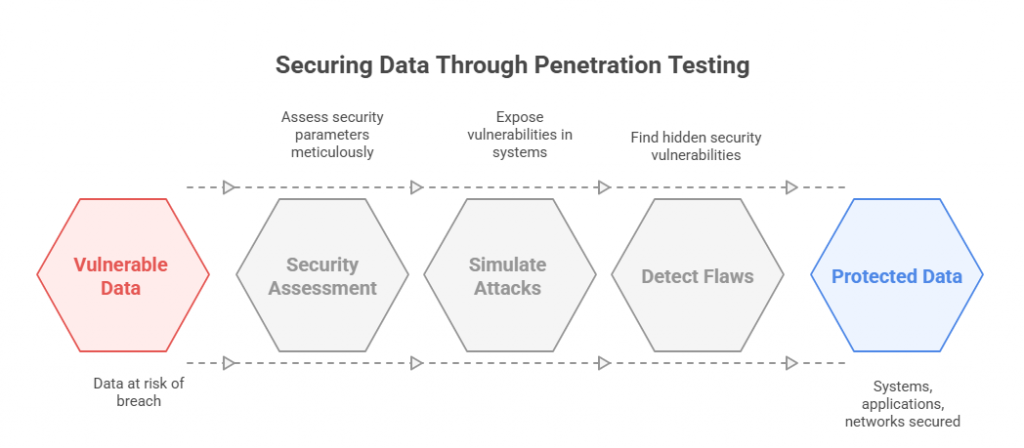 Securing Data Through Penetration Testing

Assess security parameters meticulously

Expose vulnerabilities in systems

Find hidden security vulnerabilities

Vulnerable Data

Security Assessment

Simulate Attacks

Detect Flaws

Protected Data

Data at risk of breach

Systems, applications, networks secured